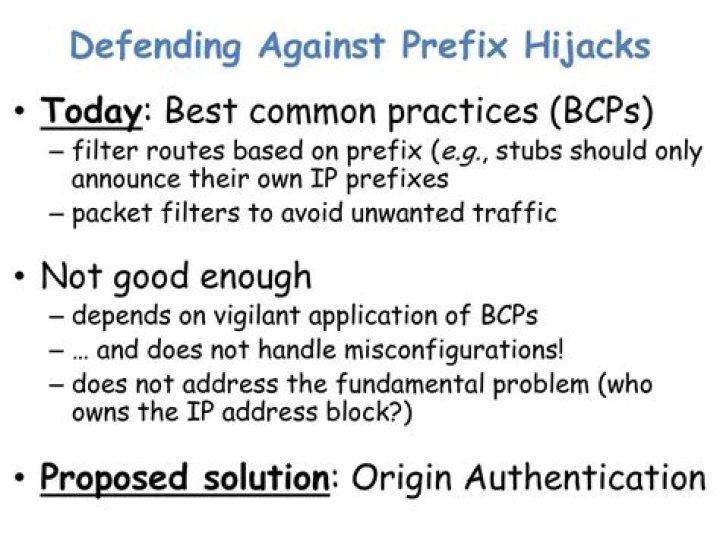 Defending Against Prefix Hijacks

• Today: Best common practices (BCPs)
– filter routes based on prefix (e.g., stubs should only announce their own IP prefixes
– packet filters to avoid unwanted traffic

• Not good enough
– depends on vigilant application of BCPs
– ... and does not handle misconfigurations!
– does not address the fundamental problem (who owns the IP address block?)

• Proposed solution: Origin Authentication